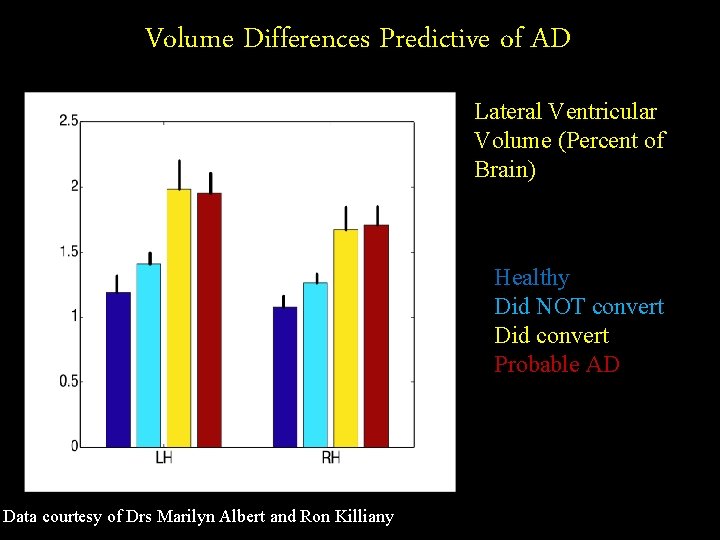 Volume Differences Predictive of AD

2.5
2
1.5
1
0.5
0
LH
RH

Lateral Ventricular Volume (Percent of Brain)

Healthy
Did NOT convert
Did convert
Probable AD

Data courtesy of Drs Marilyn Albert and Ron Killiany